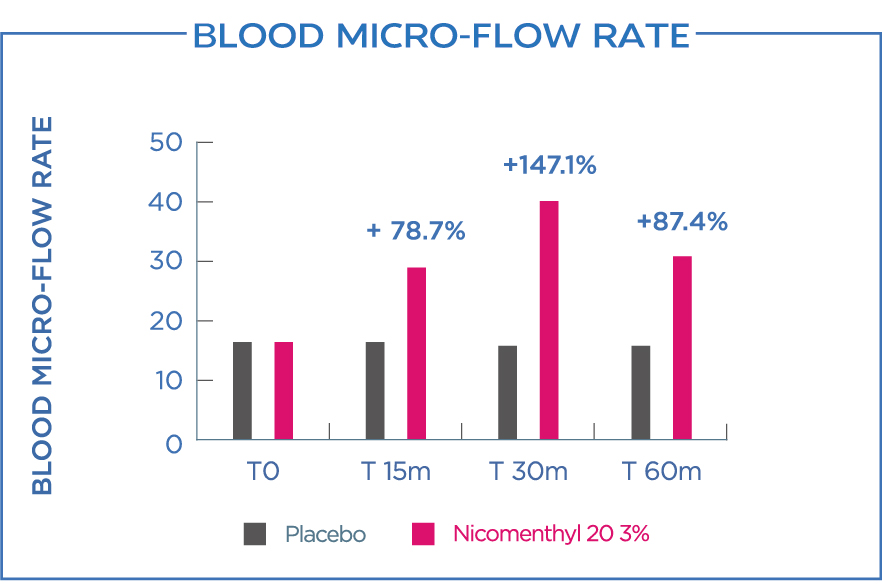 BLOOD MICRO-FLOW RATE

BLOOD MICRO-FLOW RATE

50
40
30
20
10
0

+ 78.7%
+147.1%
+87.4%

T0
T 15m
T 30m
T 60m

Placebo
Nicomenthyl 20 3%